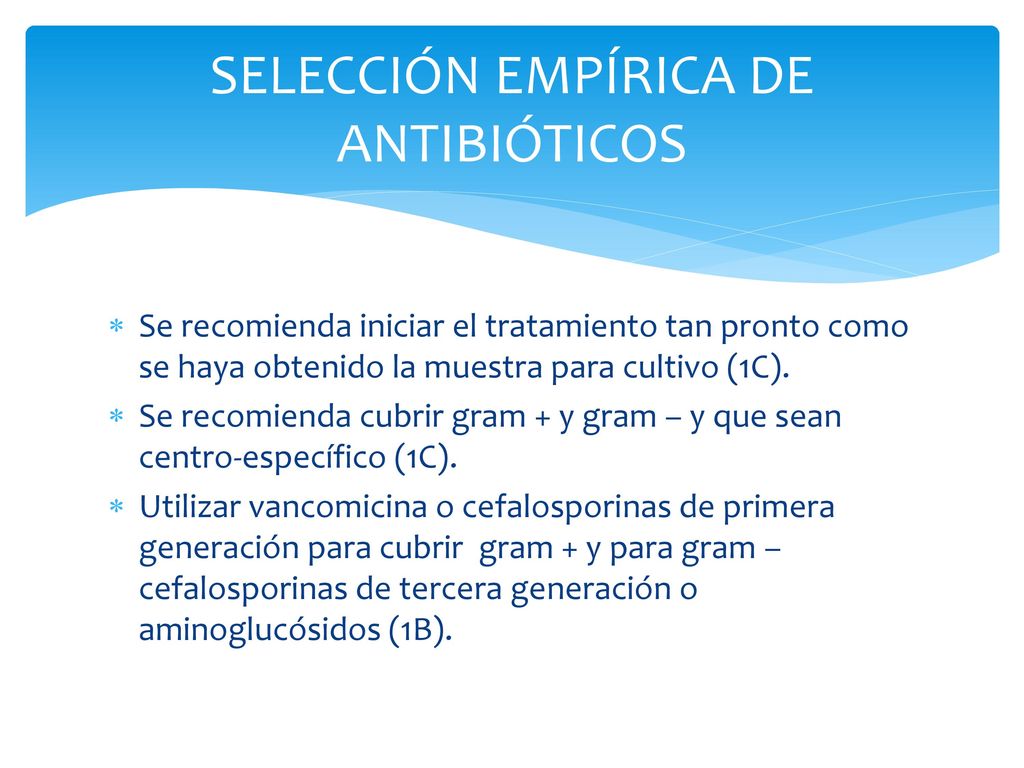 SELECCIÓN EMPÍRICA DE ANTIBIÓTICOS

* Se recomienda iniciar el tratamiento tan pronto como se haya obtenido la muestra para cultivo (1C).
* Se recomienda cubrir gram + y gram – y que sean centro-específico (1C).
* Utilizar vancomicina o cefalosporinas de primera generación para cubrir gram + y para gram – cefalosporinas de tercera generación o aminoglucósidos (1B).